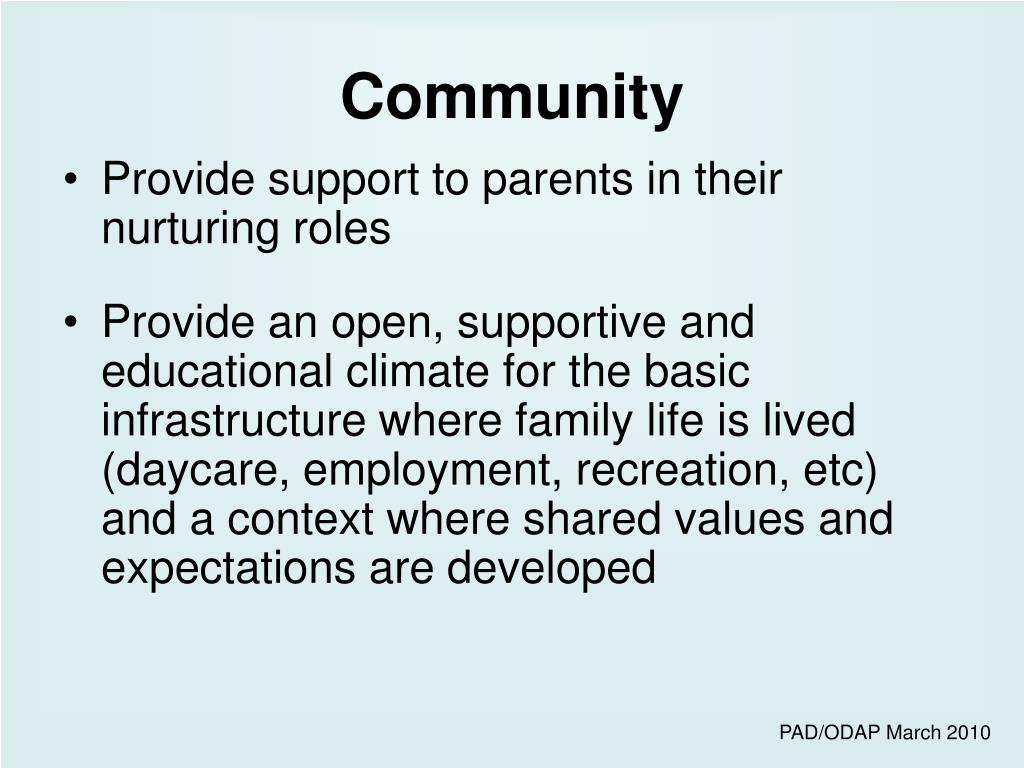 Community

• Provide support to parents in their nurturing roles

• Provide an open, supportive and educational climate for the basic infrastructure where family life is lived (daycare, employment, recreation, etc) and a context where shared values and expectations are developed

PAD/ODAP March 2010